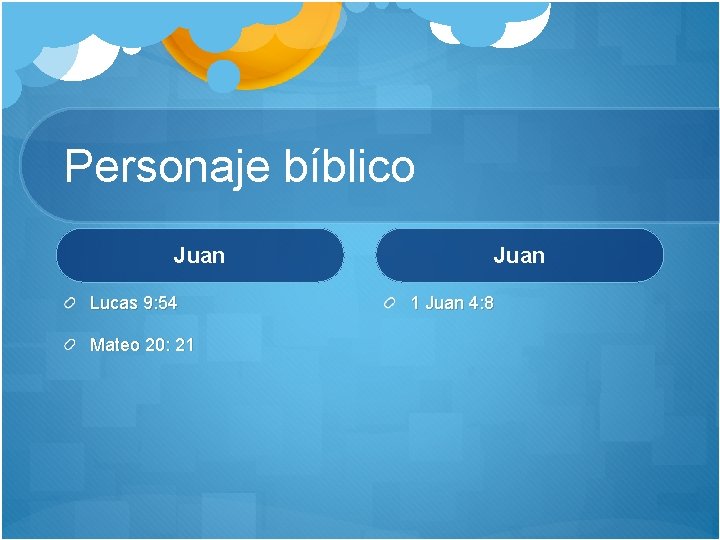 Personaje bíblico

Juan

Lucas 9:54

Mateo 20: 21

Juan

1 Juan 4:8